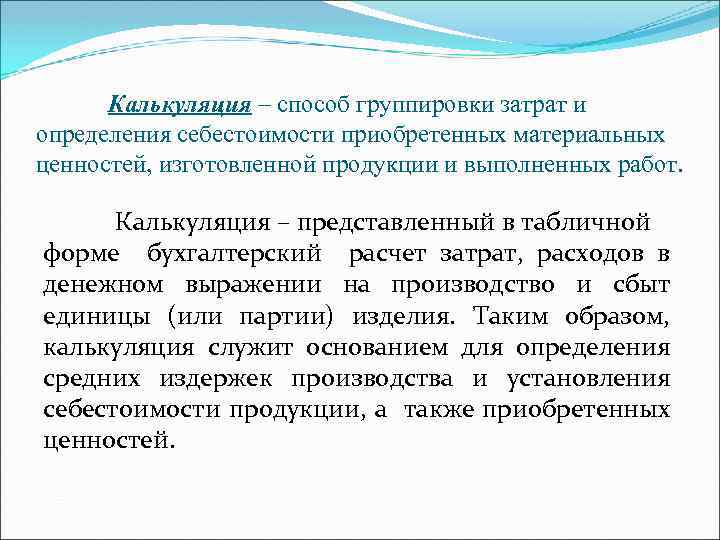 Калькуляция – способ группировки затрат и определения себестоимости приобретенных материальных ценностей, изготовленной продукции и выполненных работ.

Калькуляция – представленный в табличной форме бухгалтерский расчет затрат, расходов в денежном выражении на производство и сбыт единицы (или партии) изделия. Таким образом, калькуляция служит основанием для определения средних издержек производства и установления себестоимости продукции, а также приобретенных ценностей.